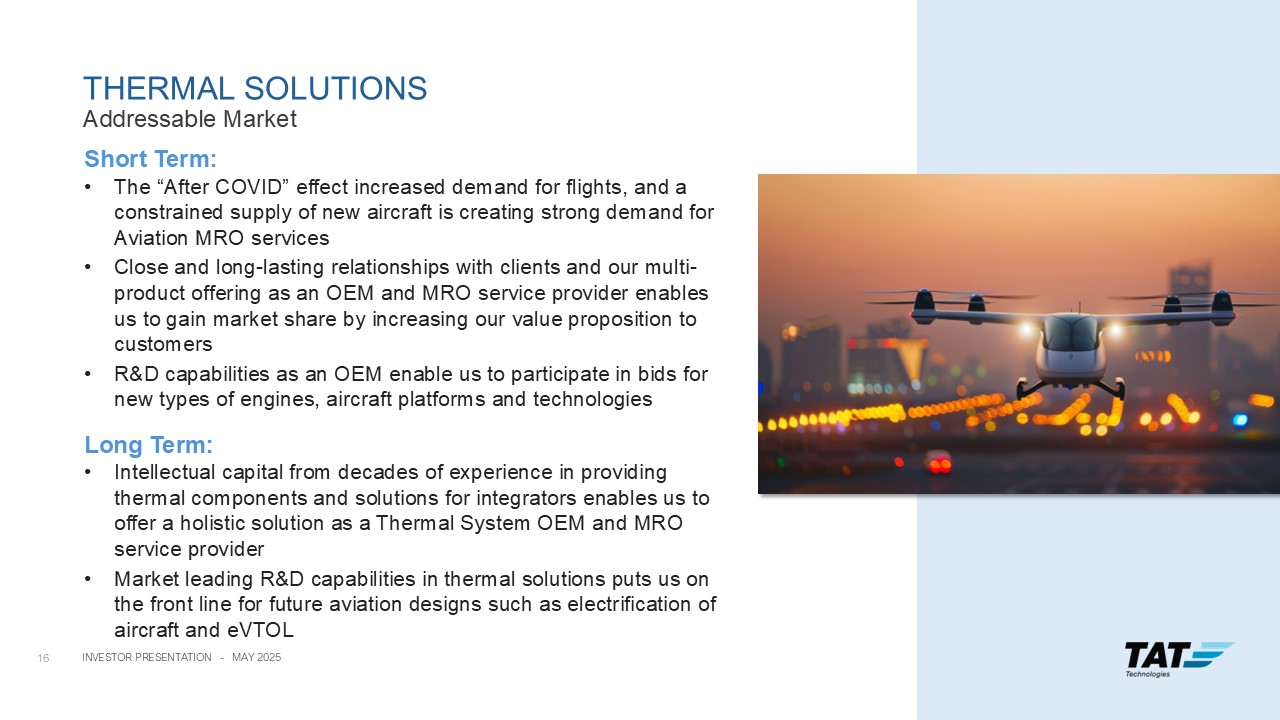 THERMAL SOLUTIONS
Addressable Market

Short Term:
• The “After COVID” effect increased demand for flights, and a constrained supply of new aircraft is creating strong demand for Aviation MRO services
• Close and long-lasting relationships with clients and our multi-product offering as an OEM and MRO service provider enables us to gain market share by increasing our value proposition to customers
• R&D capabilities as an OEM enable us to participate in bids for new types of engines, aircraft platforms and technologies

Long Term:
• Intellectual capital from decades of experience in providing thermal components and solutions for integrators enables us to offer a holistic solution as a Thermal System OEM and MRO service provider
• Market leading R&D capabilities in thermal solutions puts us on the front line for future aviation designs such as electrification of aircraft and eVTOL

16 INVESTOR PRESENTATION - MAY 2025

TAT Technologies